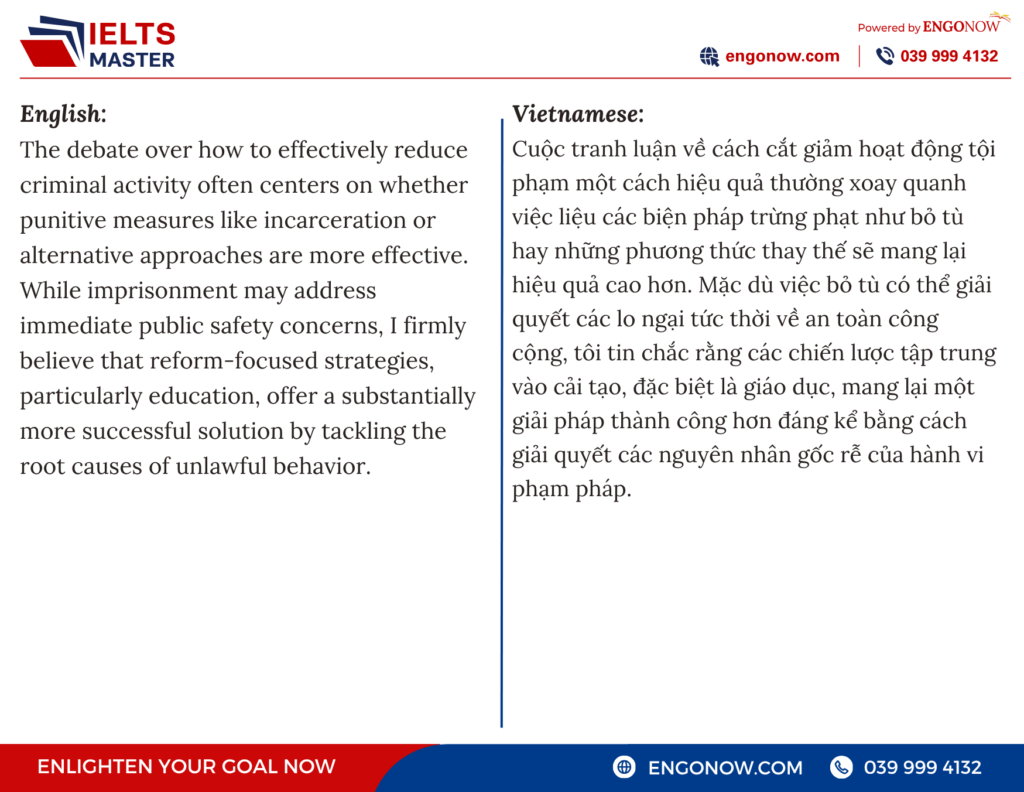 IELTS MASTER

Powered by ENGONOW

engonow.com | 039 999 4132

English:
The debate over how to effectively reduce criminal activity often centers on whether punitive measures like incarceration or alternative approaches are more effective. While imprisonment may address immediate public safety concerns, I firmly believe that reform-focused strategies, particularly education, offer a substantially more successful solution by tackling the root causes of unlawful behavior.

Vietnamese:
Cuộc tranh luận về cách cắt giảm hoạt động tội phạm một cách hiệu quả thường xoay quanh việc liệu các biện pháp trừng phạt như bỏ tù hay những phương thức thay thế sẽ mang lại hiệu quả cao hơn. Mặc dù việc bỏ tù có thể giải quyết các lo ngại tức thời về an toàn công cộng, tôi tin chắc rằng các chiến lược tập trung vào cải tạo, đặc biệt là giáo dục, mang lại một giải pháp thành công hơn đáng kể bằng cách giải quyết các nguyên nhân gốc rễ của hành vi phạm pháp.

ENLIGHTEN YOUR GOAL NOW

ENGONOW.COM

039 999 4132